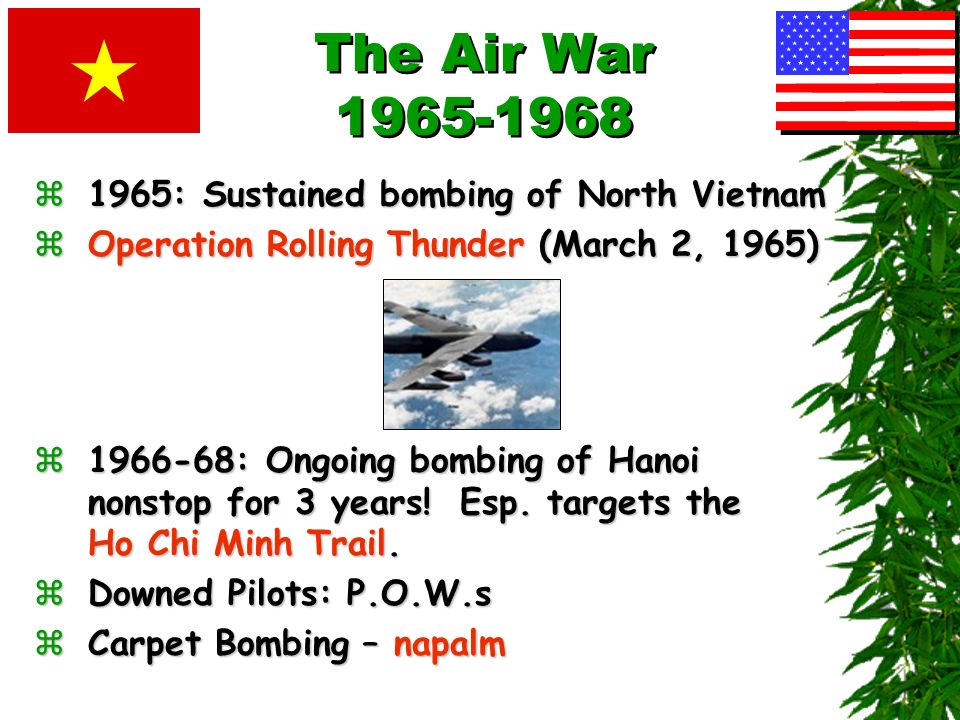 The Air War
1965-1968

⌘ 1965: Sustained bombing of North Vietnam
⌘ Operation Rolling Thunder (March 2, 1965)

⌘ 1966-68: Ongoing bombing of Hanoi nonstop for 3 years! Esp. targets the Ho Chi Minh Trail.
⌘ Downed Pilots: P.O.W.s
⌘ Carpet Bombing – napalm